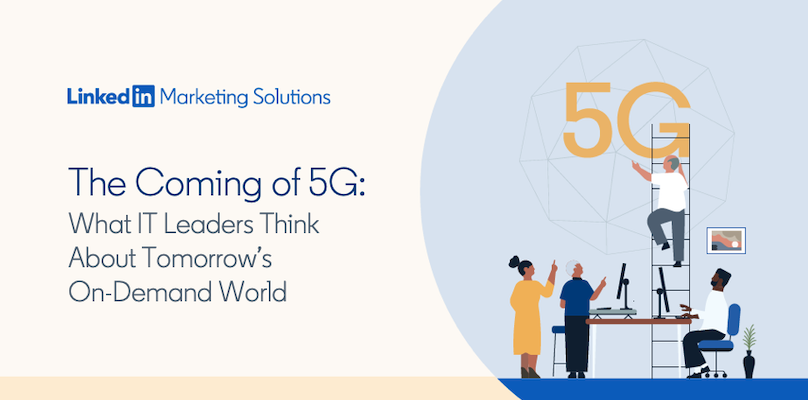 LinkedIn Marketing Solutions

The Coming of 5G:
What IT Leaders Think About Tomorrow's On-Demand World

5G